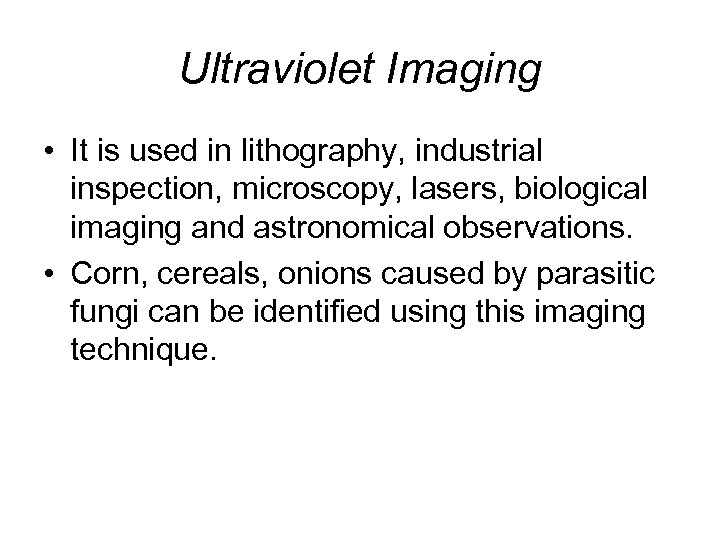 Ultraviolet Imaging

• It is used in lithography, industrial inspection, microscopy, lasers, biological imaging and astronomical observations.
• Corn, cereals, onions caused by parasitic fungi can be identified using this imaging technique.